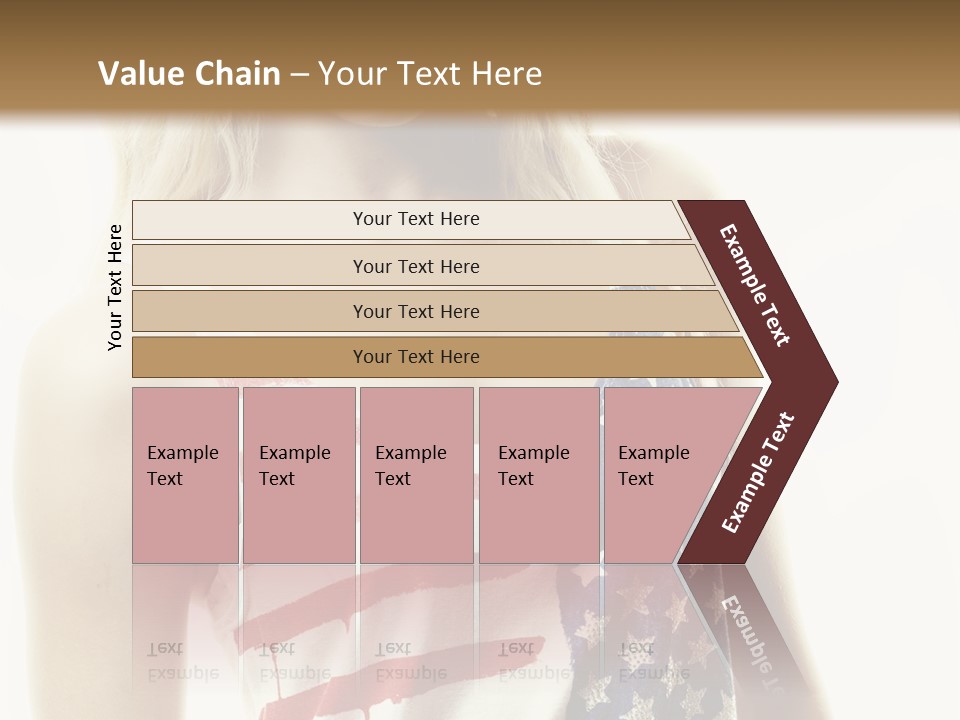 Value Chain – Your Text Here

Your Text Here

Your Text Here

Your Text Here

Your Text Here

Your Text Here

Example Text

Example Text

Example Text

Example Text

Example Text

Example Text

Example Text